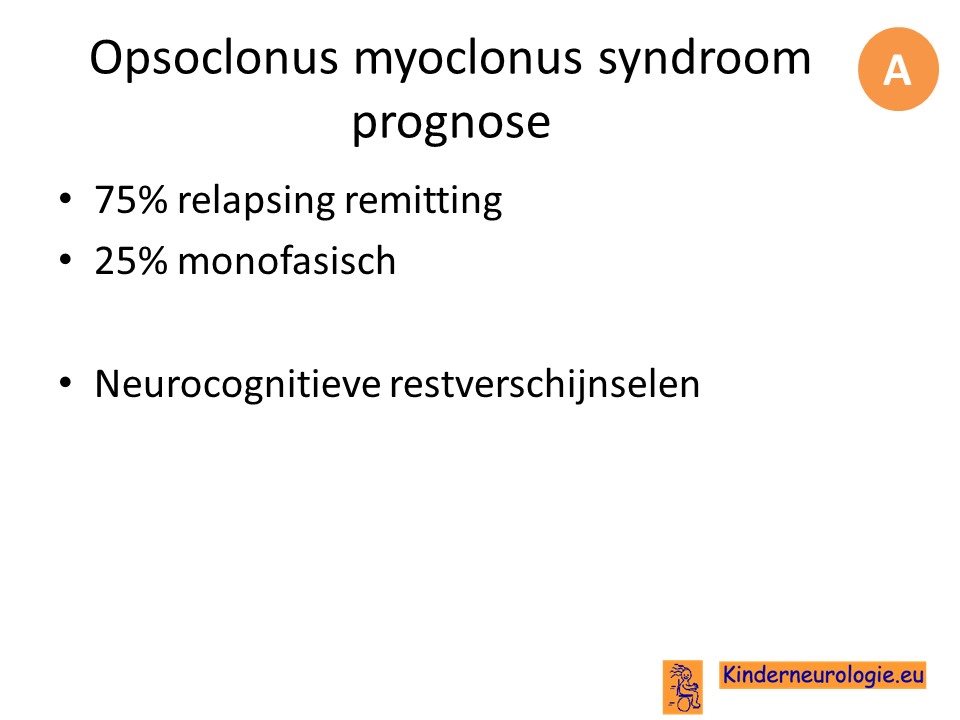 Opsoclonus myoclonus syndroom prognose

A

• 75% relapsing remitting
• 25% monofasisch

• Neurocognitieve restverschijnselen

Kinderneurologie.eu